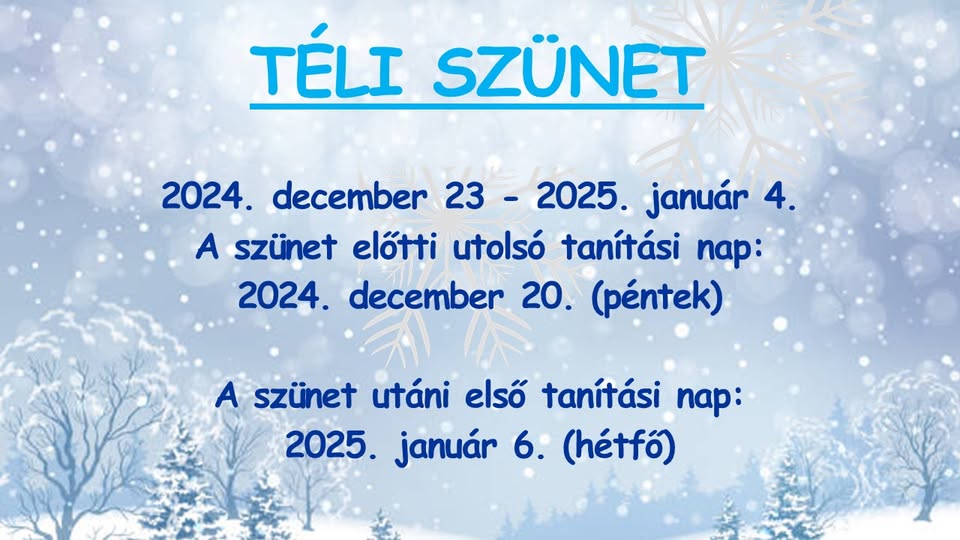 TÉLI SZÜNET

2024. december 23 - 2025. január 4.
A szünet előtti utolsó tanítási nap:
2024. december 20. (péntek)

A szünet utáni első tanítási nap:
2025. január 6. (hétfő)